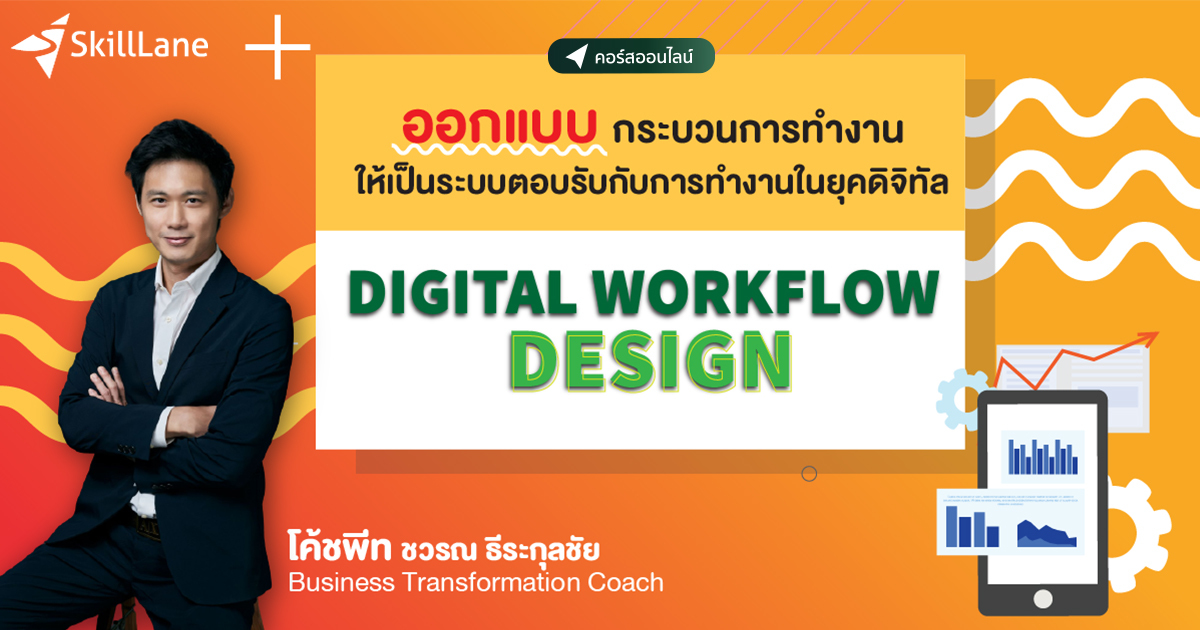 SkillLane

คอร์สออนไลน์

ออกแบบ กระบวนการทำงาน
ให้เป็นระบบตอบรับกับการทำงานในยุคดิจิทัล

DIGITAL WORKFLOW
DESIGN

โค้ชพีท ชวรณ ธีระกุลชัย
Business Transformation Coach